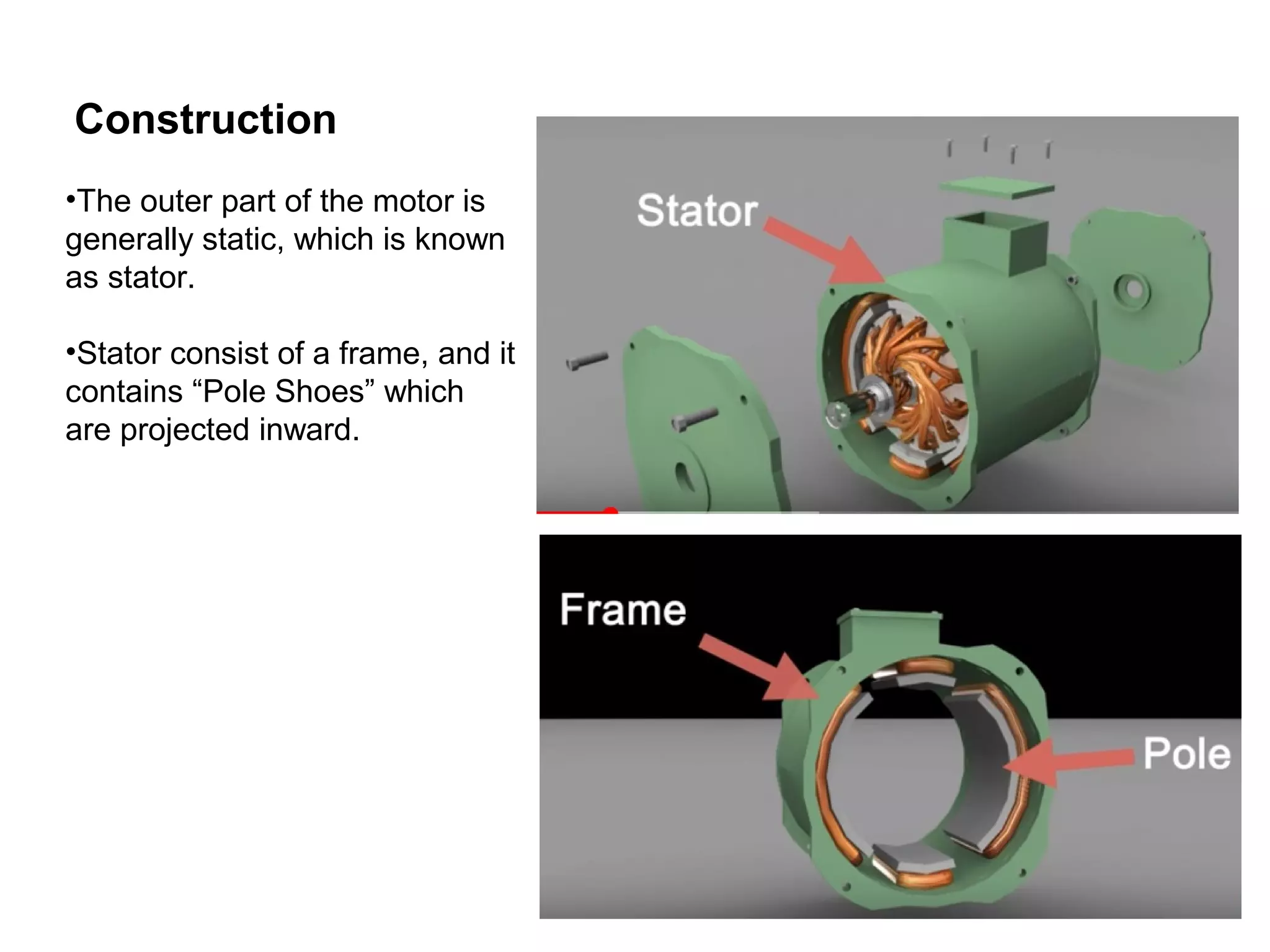 Construction

•The outer part of the motor is generally static, which is known as stator.

•Stator consist of a frame, and it contains “Pole Shoes” which are projected inward.

Stator

Frame

Pole